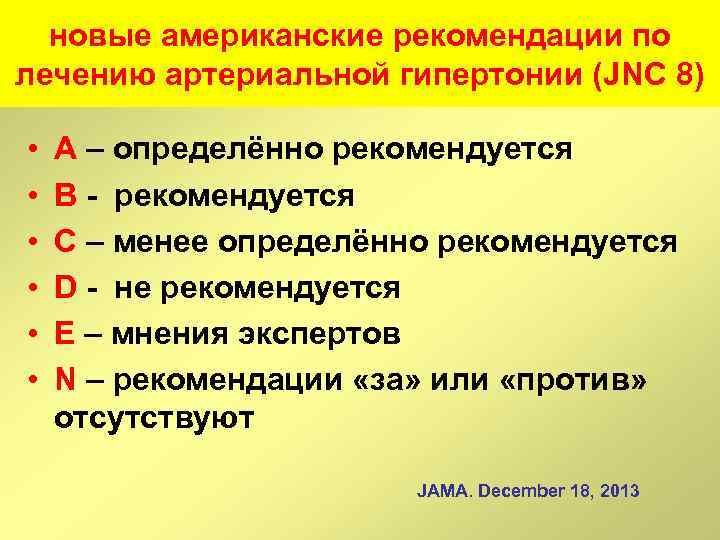 новые американские рекомендации по лечению артериальной гипертонии (JNC 8)

• A – определённо рекомендуется
• B - рекомендуется
• C – менее определённо рекомендуется
• D - не рекомендуется
• E – мнения экспертов
• N – рекомендации «за» или «против» отсутствуют

JAMA. December 18, 2013